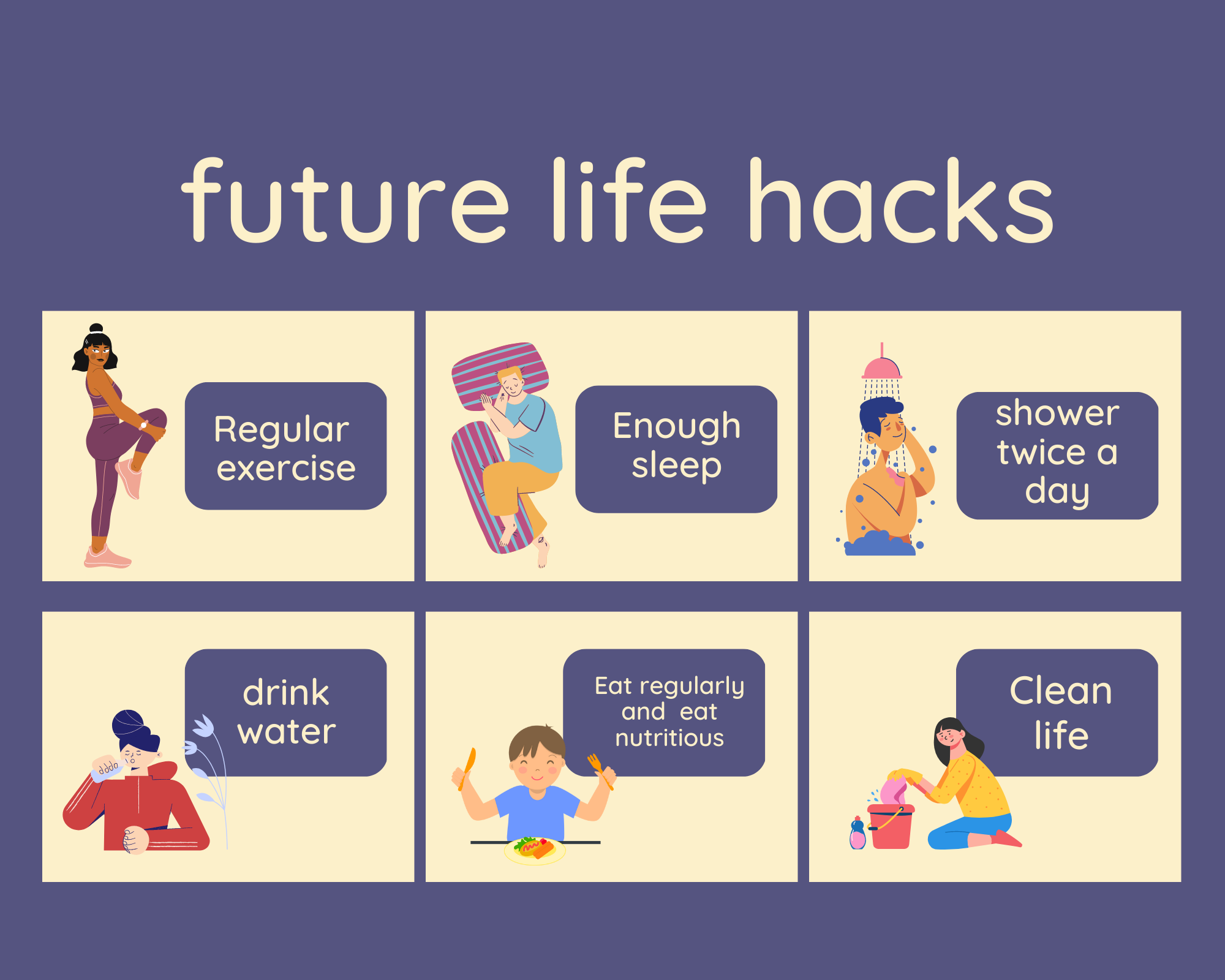 future life hacks

Regular exercise

Enough sleep

shower twice a day

drink water

Eat regularly and eat nutritious

Clean life